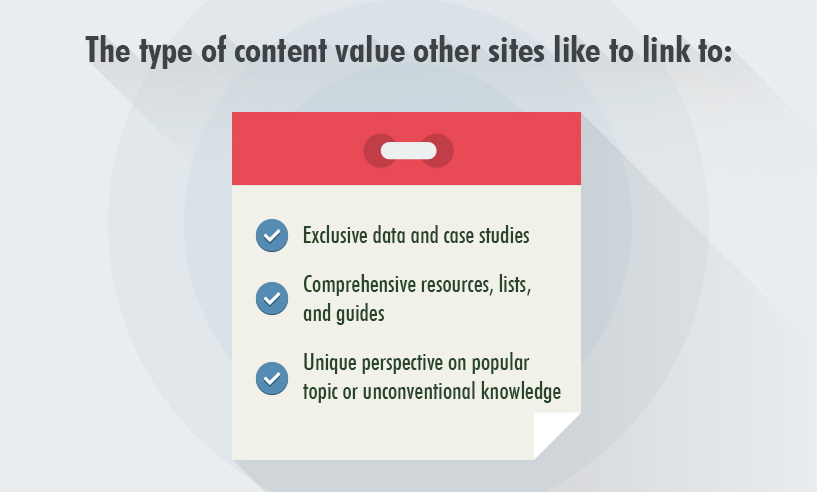 The type of content value other sites like to link to:

Exclusive data and case studies

Comprehensive resources, lists, and guides

Unique perspective on popular topic or unconventional knowledge